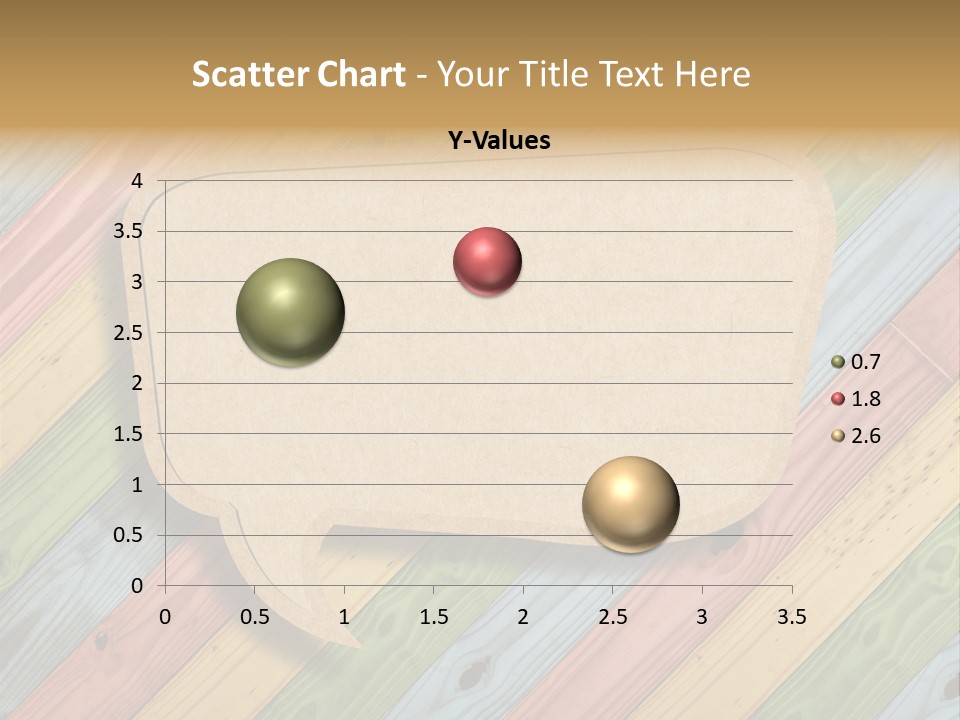 Scatter Chart - Your Title Text Here

Y-Values

4
3.5
3
2.5
2
1.5
1
0.5
0

0 0.5 1 1.5 2 2.5 3 3.5

0.7
1.8
2.6